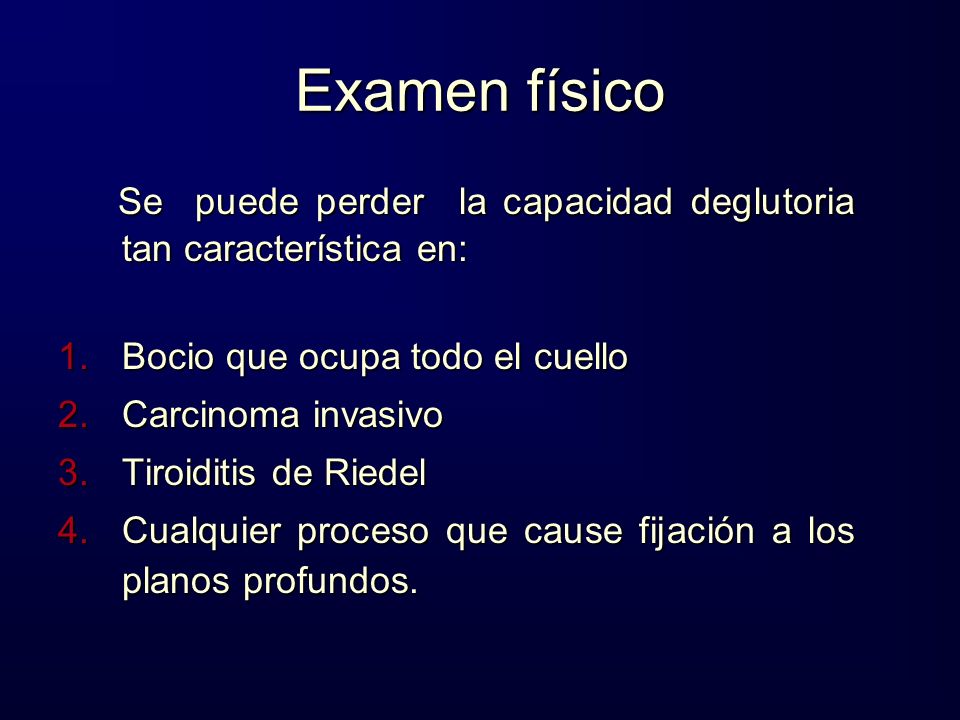 Examen físico

Se puede perder la capacidad deglutoria tan característica en:

1. Bocio que ocupa todo el cuello
2. Carcinoma invasivo
3. Tiroiditis de Riedel
4. Cualquier proceso que cause fijación a los planos profundos.